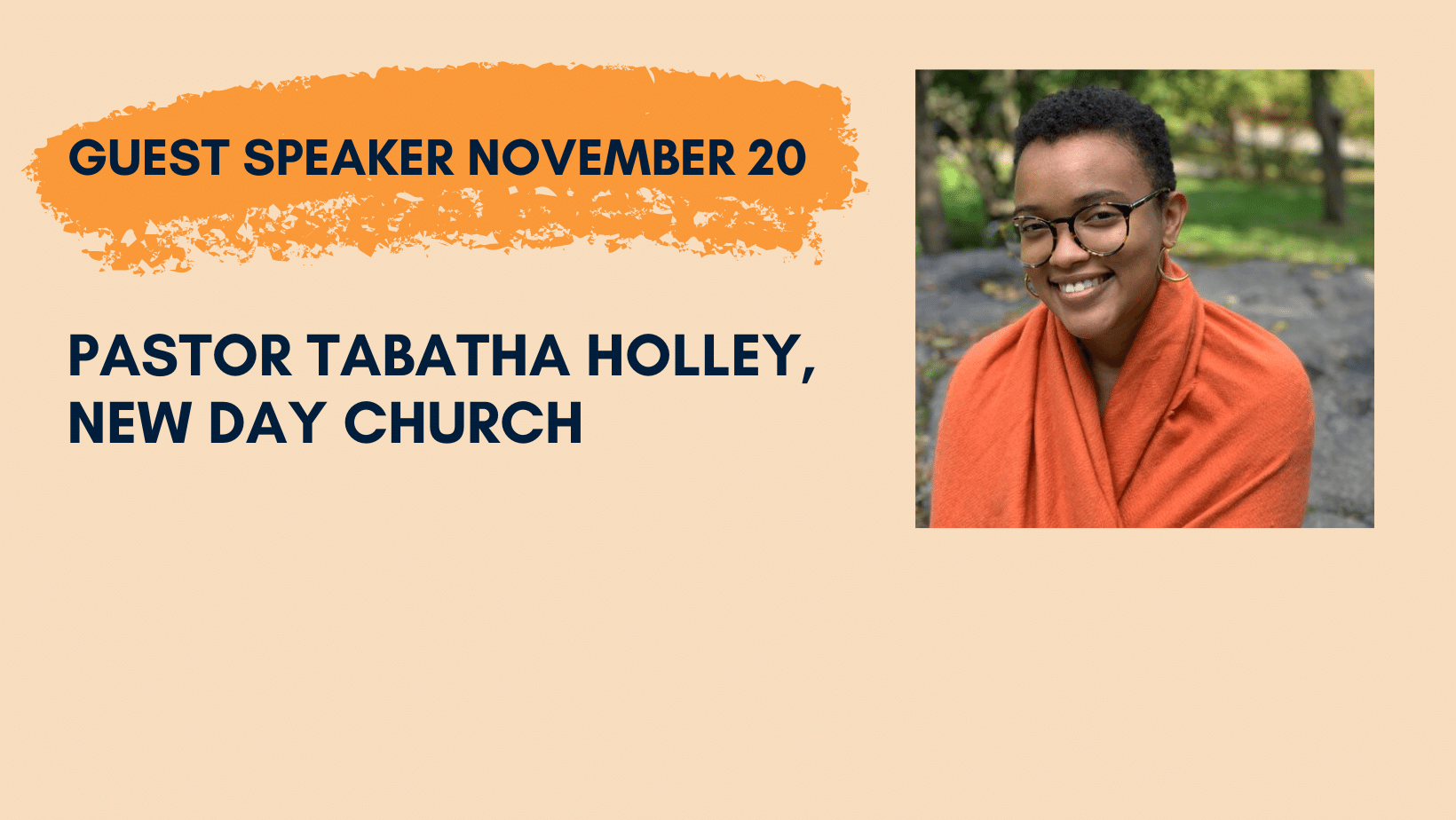 GUEST SPEAKER NOVEMBER 20

PASTOR TABATHA HOLLEY, NEW DAY CHURCH